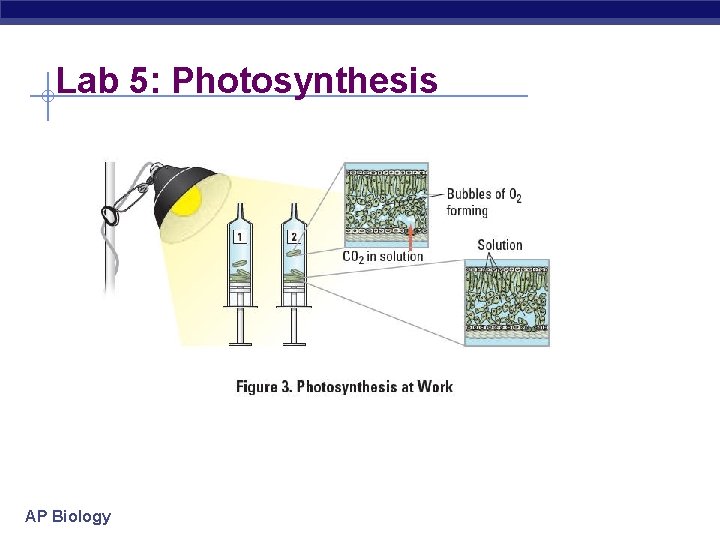 Lab 5: Photosynthesis

1

2

Bubbles of $O_2$ forming

$CO_2$ in solution

Solution

Figure 3. Photosynthesis at Work

AP Biology